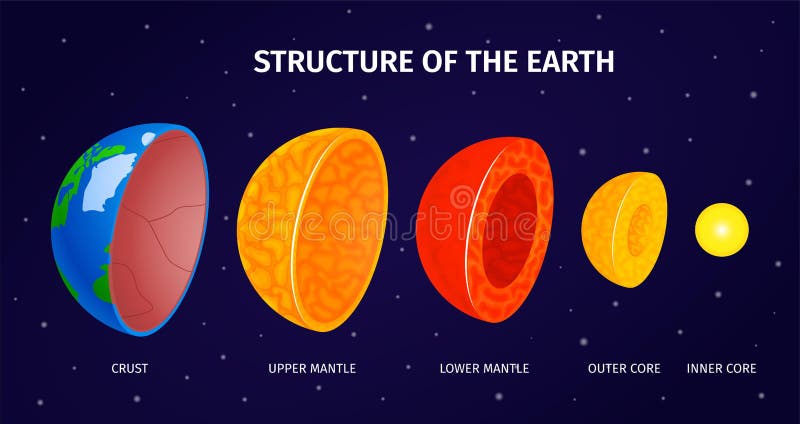 STRUCTURE OF THE EARTH

dreamstime

CRUST

UPPER MANTLE

LOWER MANTLE

OUTER CORE

INNER CORE